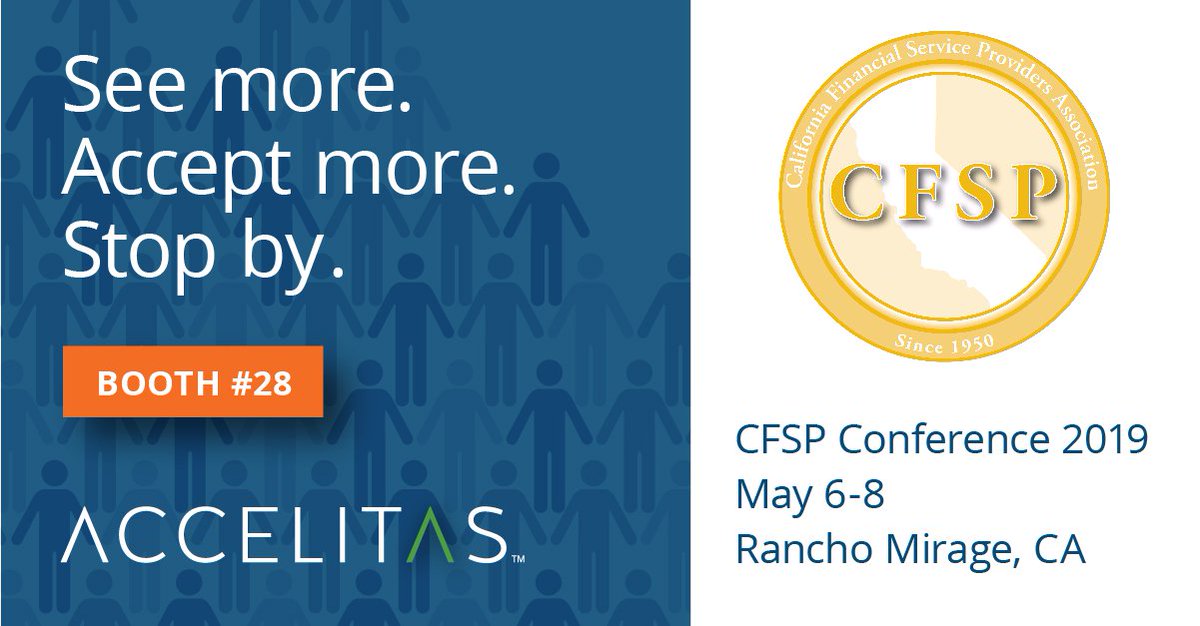 See more.
Accept more.
Stop by.

BOOTH #28

ACCELITAS™

California Financial Service Providers Association
CFSP
Since 1950

CFSP Conference 2019
May 6-8
Rancho Mirage, CA